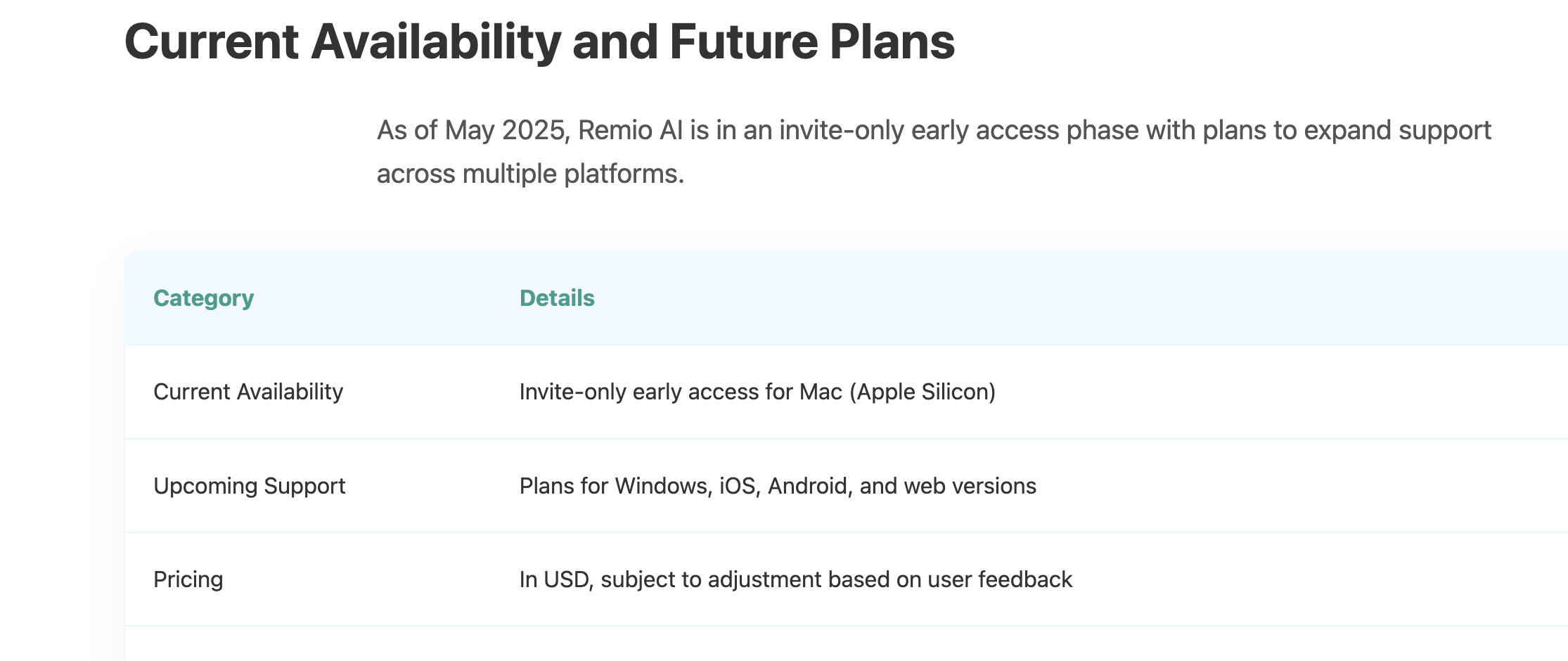 Current Availability and Future Plans

As of May 2025, Remio AI is in an invite-only early access phase with plans to expand support across multiple platforms.

| Category | Details |
|---|---|
| Current Availability | Invite-only early access for Mac (Apple Silicon) |
| Upcoming Support | Plans for Windows, iOS, Android, and web versions |
| Pricing | In USD, subject to adjustment based on user feedback |